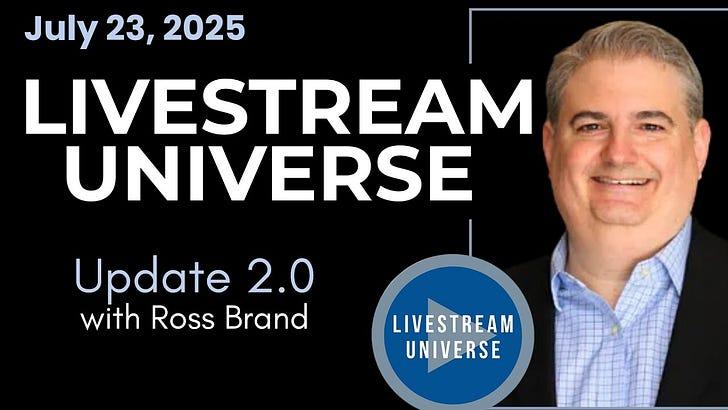 July 23, 2025

LIVESTREAM UNIVERSE

Update 2.0
with Ross Brand

LIVESTREAM UNIVERSE